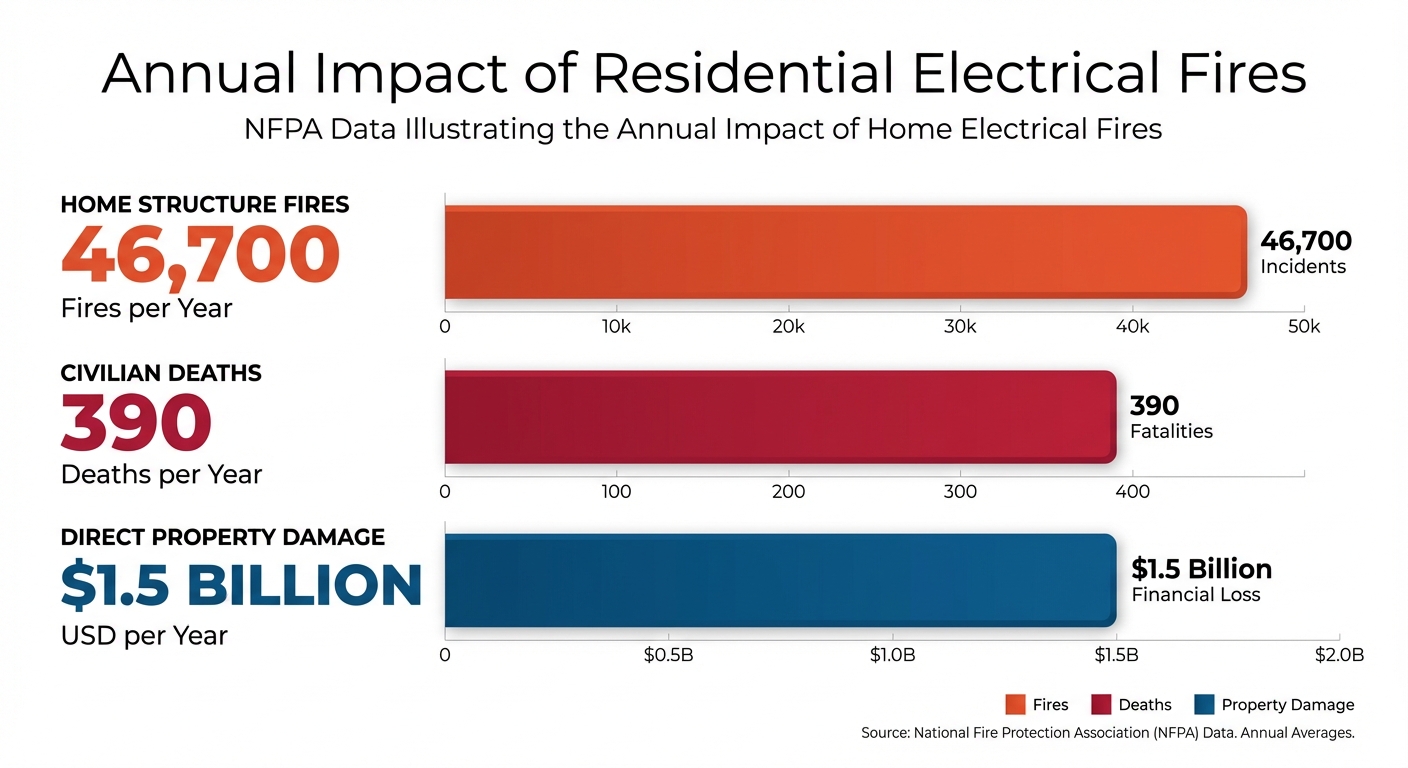 Annual Impact of Residential Electrical Fires

NFPA Data Illustrating the Annual Impact of Home Electrical Fires

HOME STRUCTURE FIRES
46,700
Fires per Year

46,700
Incidents

0 10k 20k 30k 40k 50k

CIVILIAN DEATHS
390
Deaths per Year

390
Fatalities

0 100 200 300 400

DIRECT PROPERTY DAMAGE
$1.5 BILLION
USD per Year

$1.5 Billion
Financial Loss

0 $0.5B $1.0B $1.5B $2.0B

Fires Deaths Property Damage

Source: National Fire Protection Association (NFPA) Data. Annual Averages.